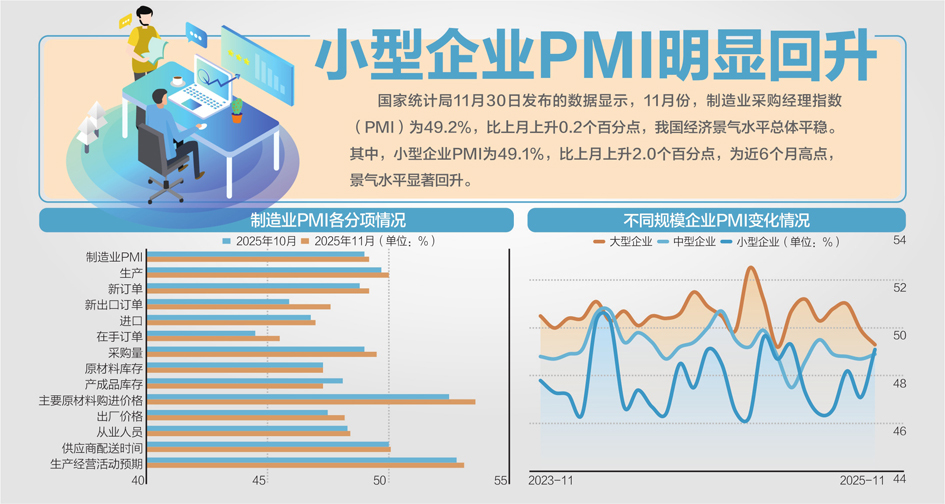 小型企业PMI明显回升

国家统计局11月30日发布的数据显示，11月份，制造业采购经理指数（PMI）为49.2%，比上月上升0.2个百分点，我国经济景气水平总体平稳。其中，小型企业PMI为49.1%，比上月上升2.0个百分点，为近6个月高点，景气水平显著回升。

制造业PMI各分项情况

2025年10月　2025年11月（单位：%）

制造业PMI
生产
新订单
新出口订单
进口
在手订单
采购量
原材料库存
产成品库存
主要原材料购进价格
出厂价格
从业人员
供应商配送时间
生产经营活动预期

40　45　50　55

不同规模企业PMI变化情况

大型企业　中型企业　小型企业（单位：%）

54
52
50
48
46
44

2023-11　2025-11